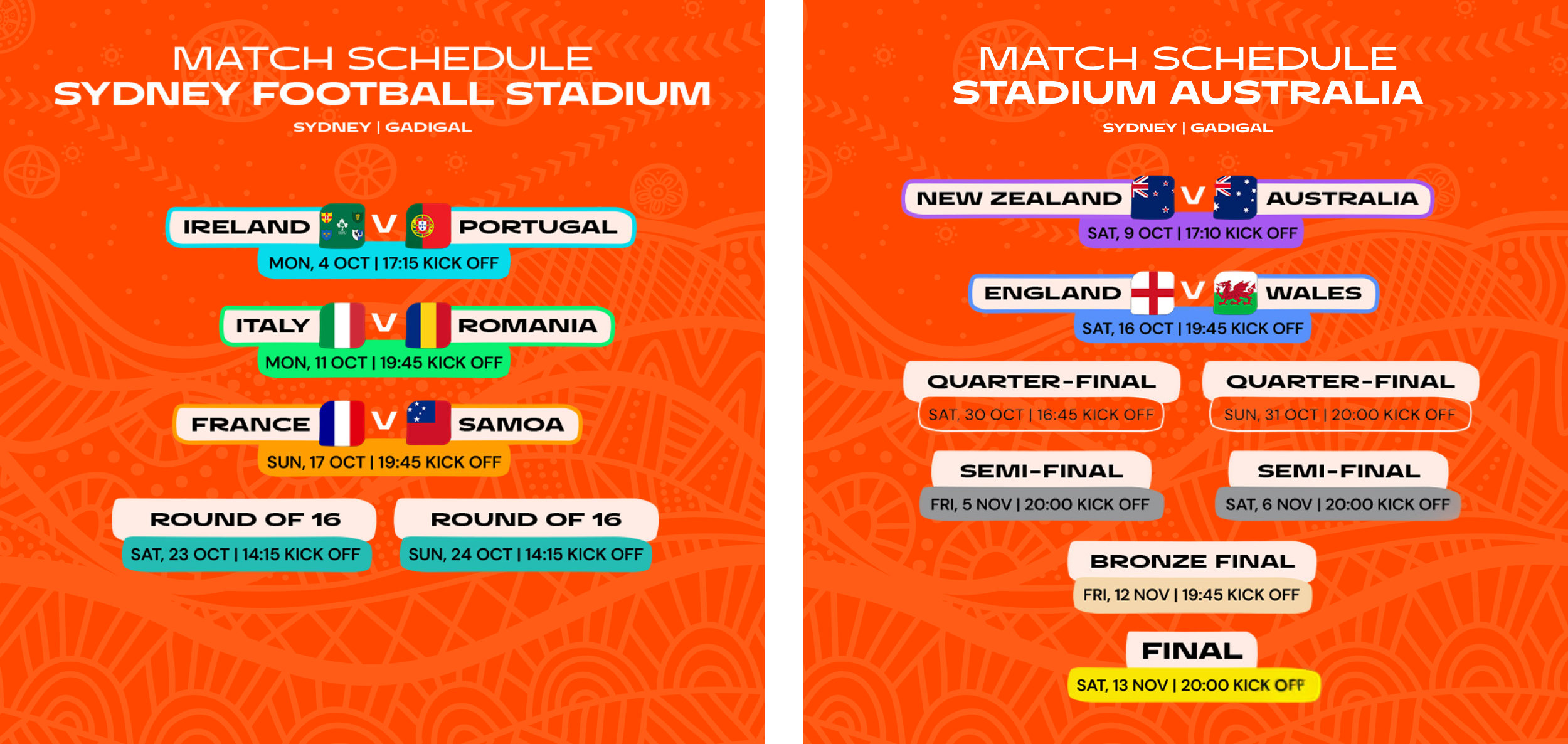 MATCH SCHEDULE
SYDNEY FOOTBALL STADIUM
SYDNEY | GADIGAL

IRELAND V PORTUGAL
MON, 4 OCT | 17:15 KICK OFF

ITALY V ROMANIA
MON, 11 OCT | 19:45 KICK OFF

FRANCE V SAMOA
SUN, 17 OCT | 19:45 KICK OFF

ROUND OF 16
SAT, 23 OCT | 14:15 KICK OFF

ROUND OF 16
SUN, 24 OCT | 14:15 KICK OFF

MATCH SCHEDULE
STADIUM AUSTRALIA
SYDNEY | GADIGAL

NEW ZEALAND V AUSTRALIA
SAT, 9 OCT | 17:10 KICK OFF

ENGLAND V WALES
SAT, 16 OCT | 19:45 KICK OFF

QUARTER-FINAL
SAT, 30 OCT | 16:45 KICK OFF

QUARTER-FINAL
SUN, 31 OCT | 20:00 KICK OFF

SEMI-FINAL
FRI, 5 NOV | 20:00 KICK OFF

SEMI-FINAL
SAT, 6 NOV | 20:00 KICK OFF

BRONZE FINAL
FRI, 12 NOV | 19:45 KICK OFF

FINAL
SAT, 13 NOV | 20:00 KICK OFF